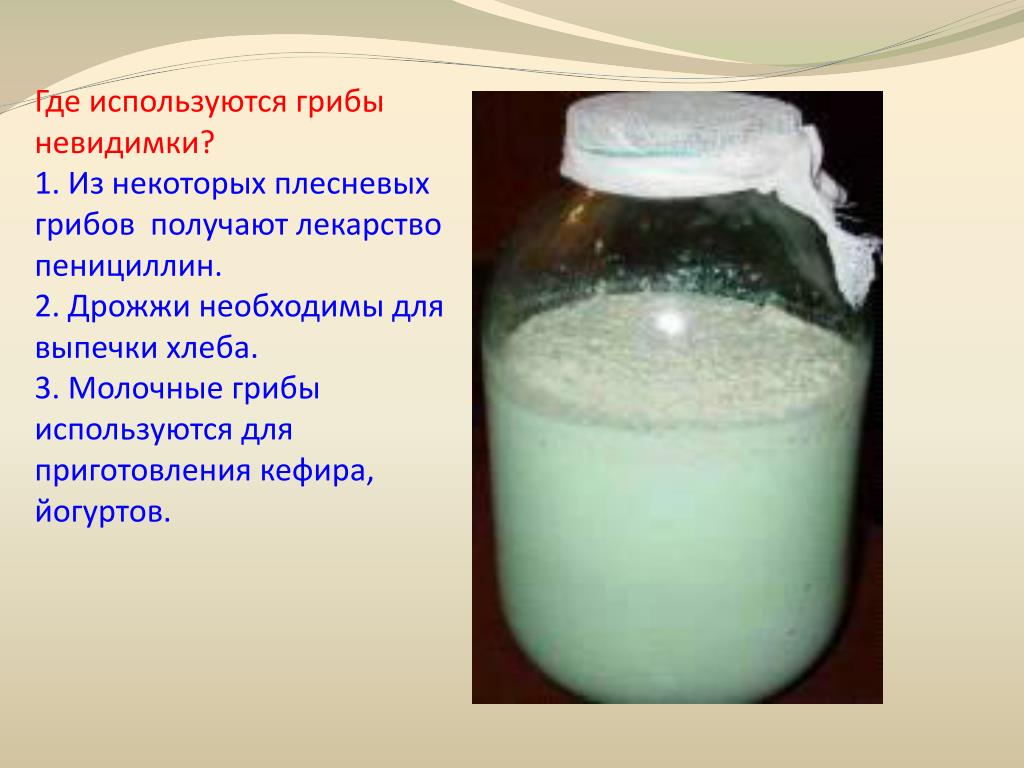 Где используются грибы невидимки?

1. Из некоторых плесневых грибов получают лекарство пенициллин.

2. Дрожжи необходимы для выпечки хлеба.

3. Молочные грибы используются для приготовления кефира, йогуртов.